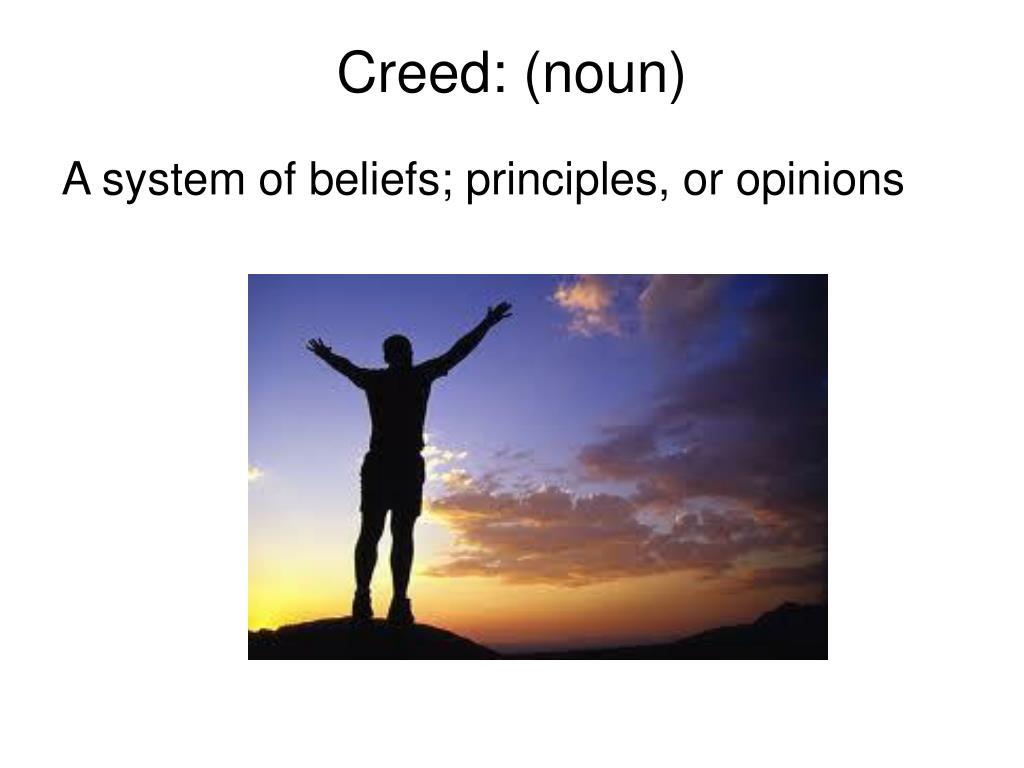 Creed: (noun)

A system of beliefs; principles, or opinions